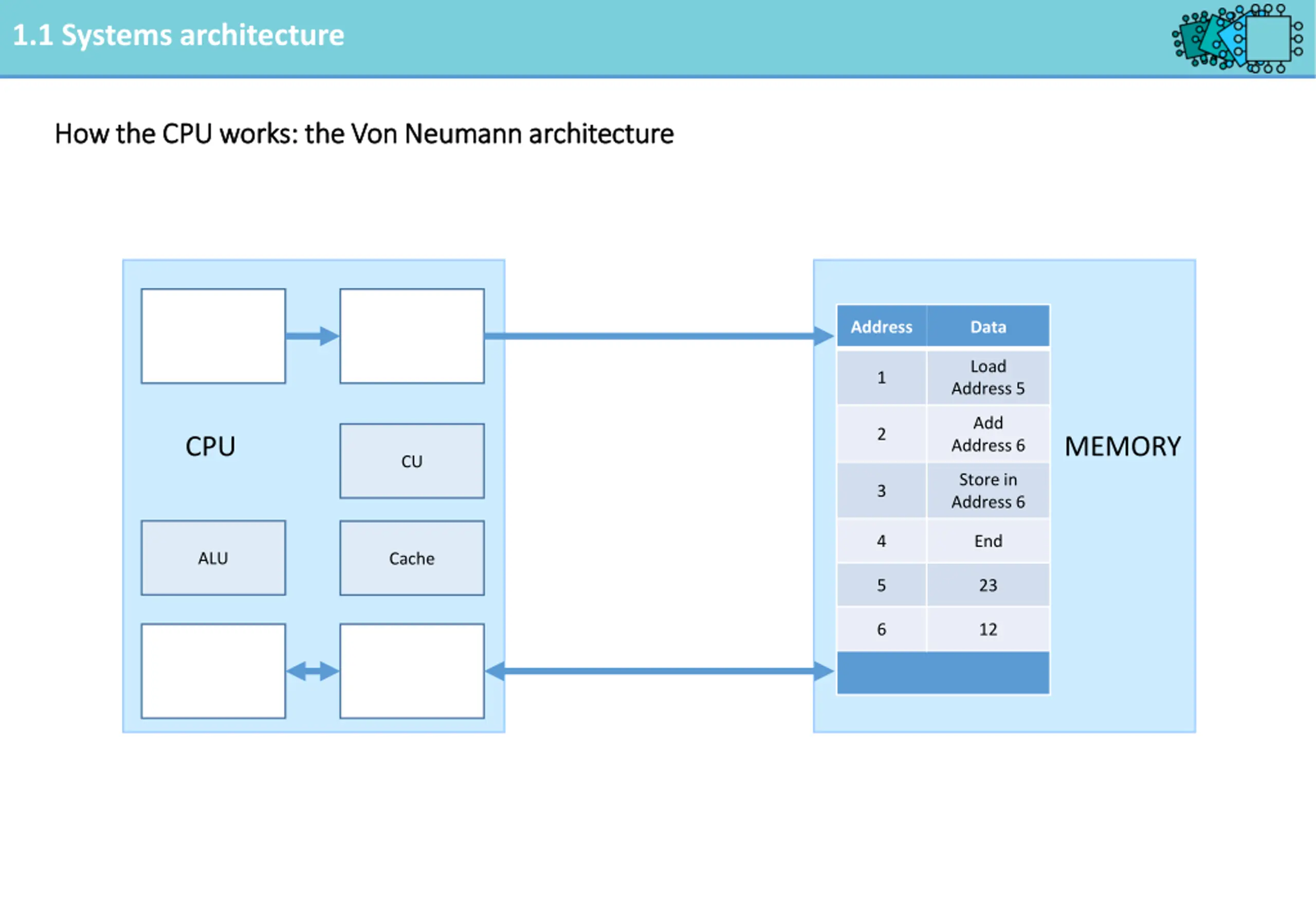 1.1 Systems architecture

How the CPU works: the Von Neumann architecture

CPU

CU

ALU

Cache

| Address | Data |
|---|---|
| 1 | Load Address 5 |
| 2 | Add Address 6 |
| 3 | Store in Address 6 |
| 4 | End |
| 5 | 23 |
| 6 | 12 |

MEMORY